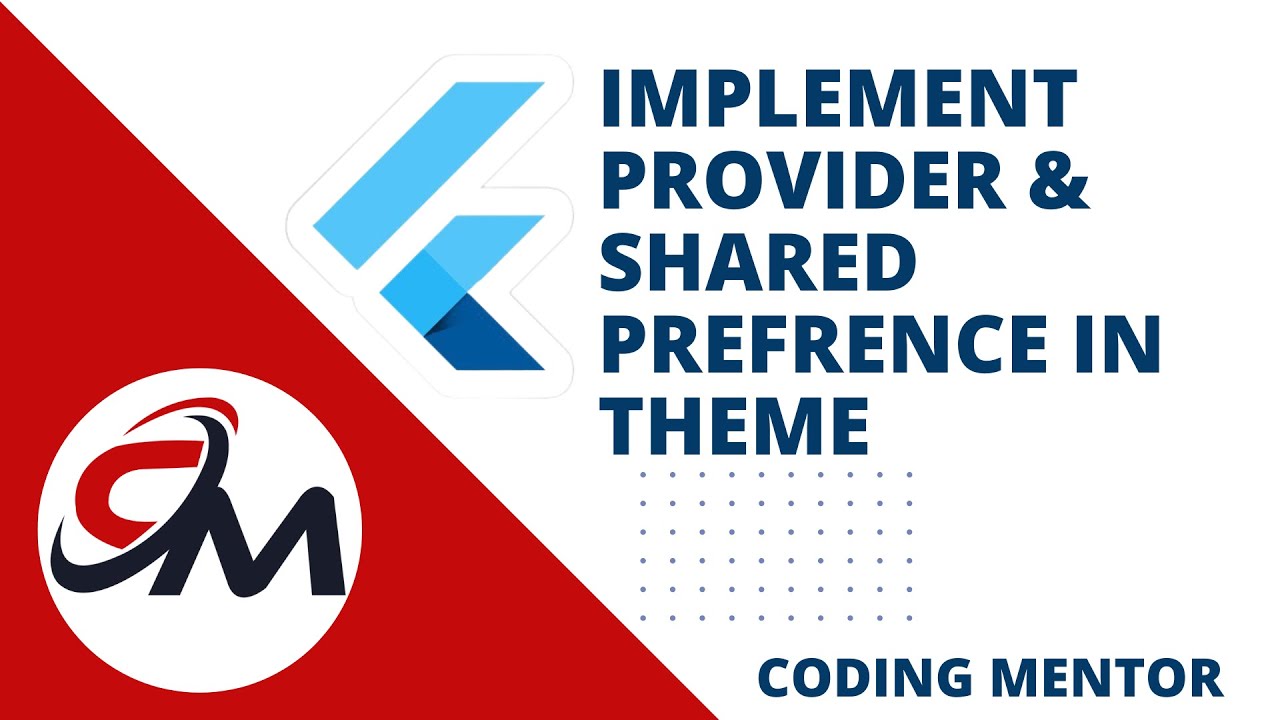 IMPLEMENT PROVIDER & SHARED PREFRENCE IN THEME

CM

CODING MENTOR